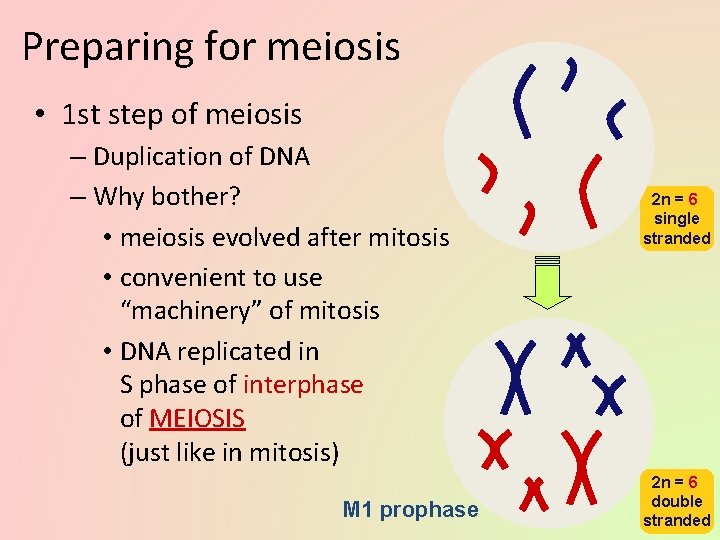 Preparing for meiosis

• 1st step of meiosis
– Duplication of DNA
– Why bother?
• meiosis evolved after mitosis
• convenient to use "machinery" of mitosis
• DNA replicated in S phase of interphase of MEIOSIS (just like in mitosis)

2n = 6 single stranded

M1 prophase

2n = 6 double stranded